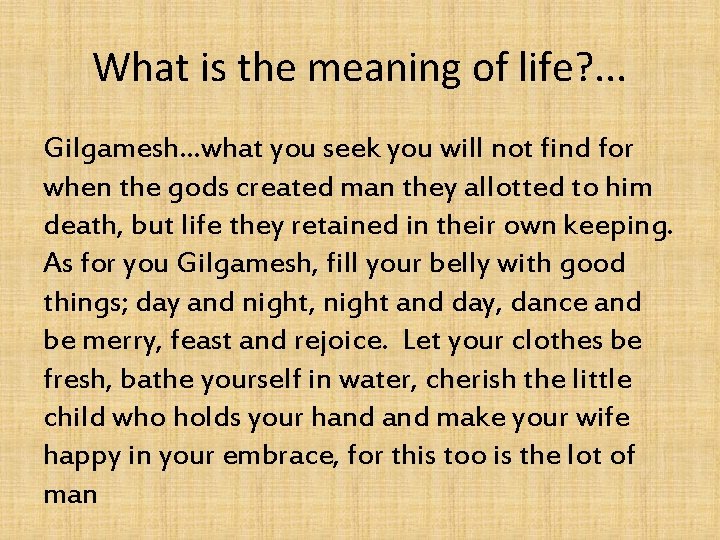 What is the meaning of life?...

Gilgamesh...what you seek you will not find for when the gods created man they allotted to him death, but life they retained in their own keeping. As for you Gilgamesh, fill your belly with good things; day and night, night and day, dance and be merry, feast and rejoice. Let your clothes be fresh, bathe yourself in water, cherish the little child who holds your hand and make your wife happy in your embrace, for this too is the lot of man